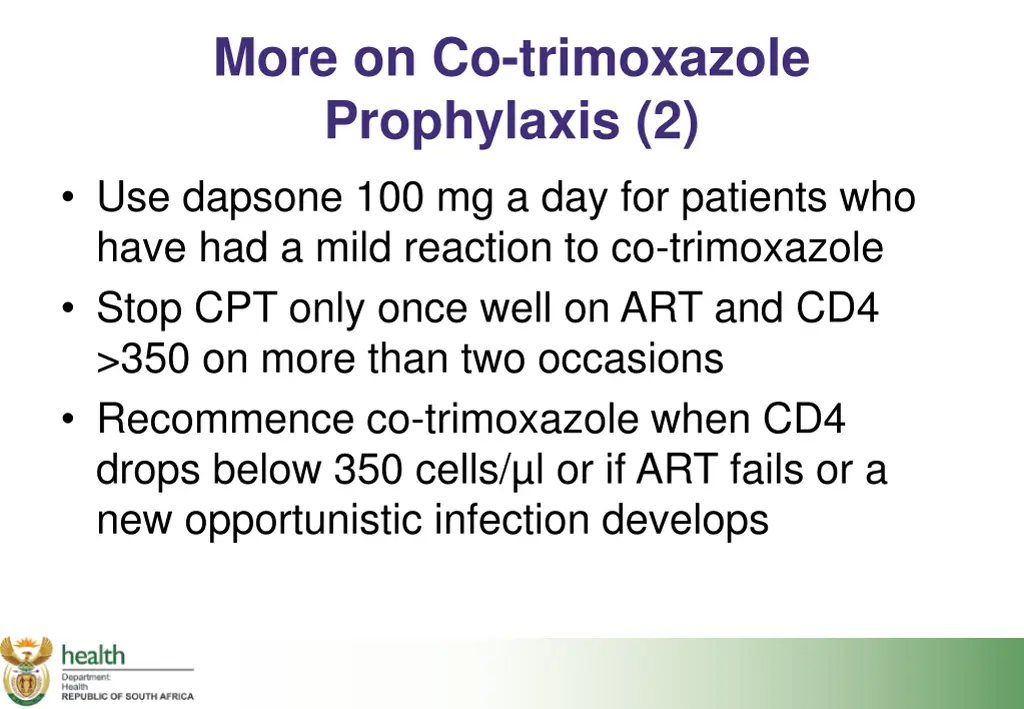 More on Co-trimoxazole Prophylaxis (2)

• Use dapsone 100 mg a day for patients who have had a mild reaction to co-trimoxazole
• Stop CPT only once well on ART and CD4 >350 on more than two occasions
• Recommence co-trimoxazole when CD4 drops below 350 cells/µl or if ART fails or a new opportunistic infection develops

health
Department:
Health
REPUBLIC OF SOUTH AFRICA